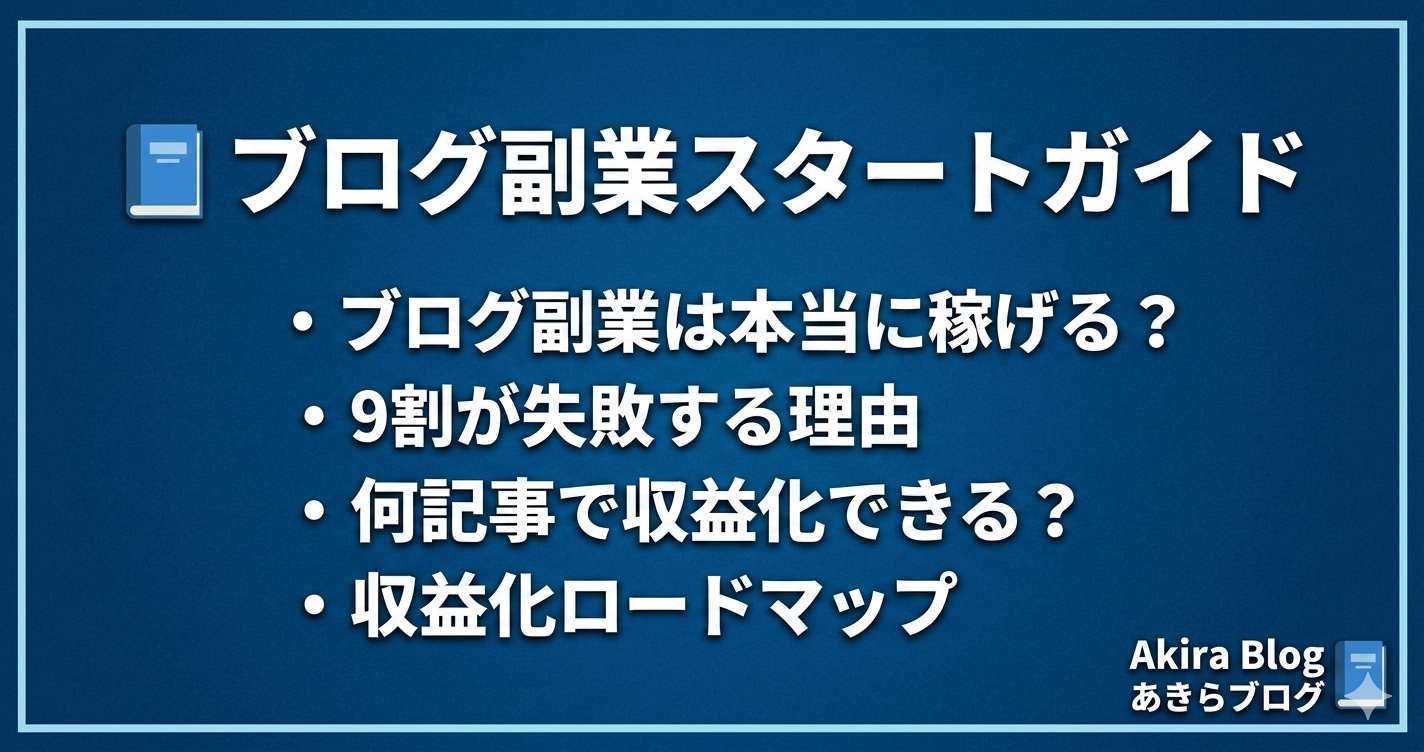 ブログ副業スタートガイド

・ブログ副業は本当に稼げる？
・9割が失敗する理由
・何記事で収益化できる？
・収益化ロードマップ

Akira Blog
あきらブログ